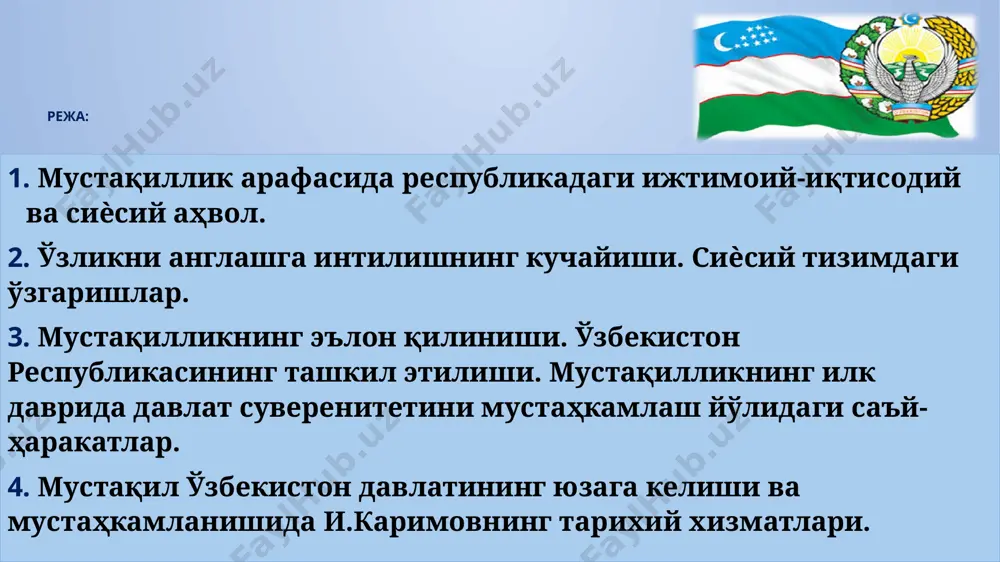 РЕЖА:

1. Мустақиллик арафасида республикадаги ижтимоий-иқтисодий ва сиѐсий аҳвол.

2. Ўзликни англашга интилишнинг кучайиши. Сиѐсий тизимдаги ўзгаришлар.

3. Мустақилликнинг эълон қилиниши. Ўзбекистон Республикасининг ташкил этилиши. Мустақилликнинг илк даврида давлат суверенитетини мустаҳкамлаш йўлидаги саъй-ҳаракатлар.

4. Мустақил Ўзбекистон давлатининг юзага келиши ва мустаҳкамланишида И.Каримовнинг тарихий хизматлари.

FaylHub.uz